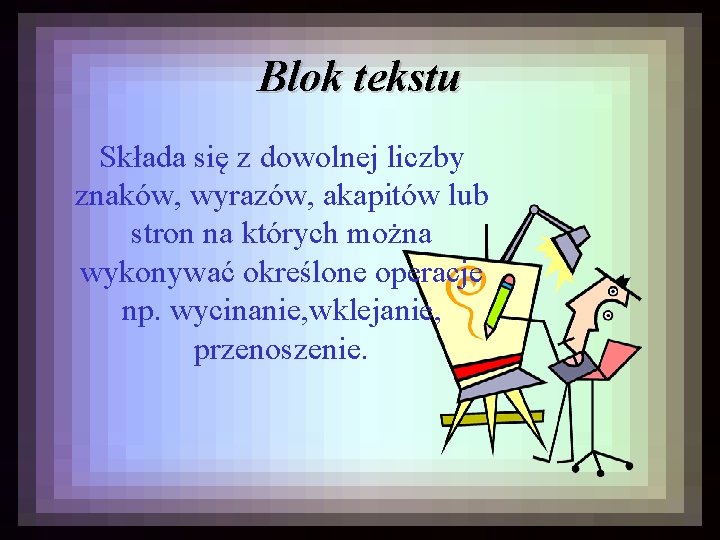 Blok tekstu

Składa się z dowolnej liczby znaków, wyrazów, akapitów lub stron na których można wykonywać określone operacje np. wycinanie,wklejanie, przenoszenie.